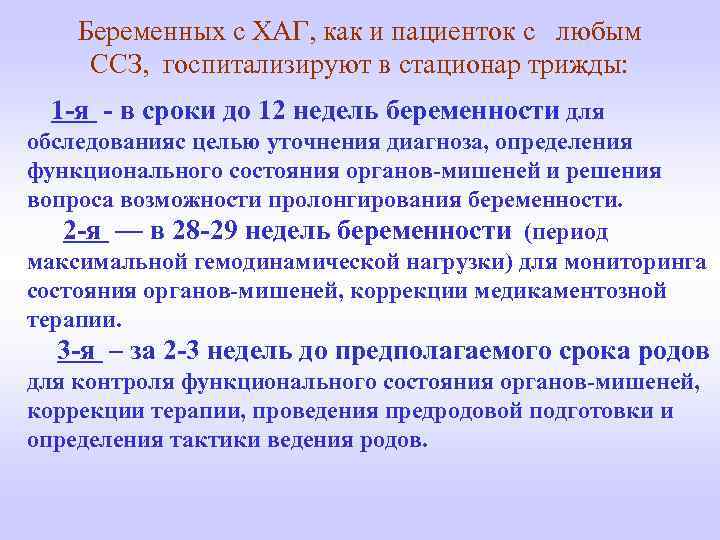 Беременных с ХАГ, как и пациенток с любым ССЗ, госпитализируют в стационар трижды:

1-я - в сроки до 12 недель беременности для обследованияс целью уточнения диагноза, определения функционального состояния органов-мишеней и решения вопроса возможности пролонгирования беременности.

2-я — в 28-29 недель беременности (период максимальной гемодинамической нагрузки) для мониторинга состояния органов-мишеней, коррекции медикаментозной терапии.

3-я – за 2-3 недель до предполагаемого срока родов для контроля функционального состояния органов-мишеней, коррекции терапии, проведения предродовой подготовки и определения тактики ведения родов.